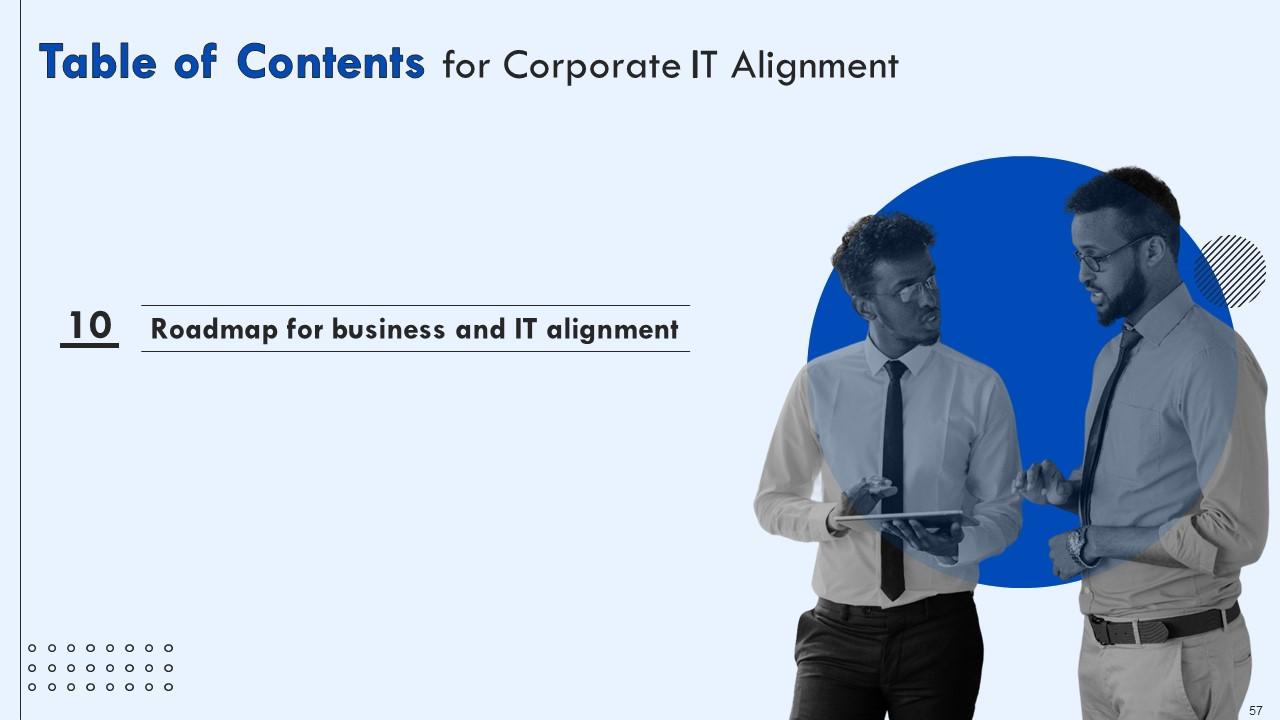 Table of Contents for Corporate IT Alignment

10 Roadmap for business and IT alignment

57